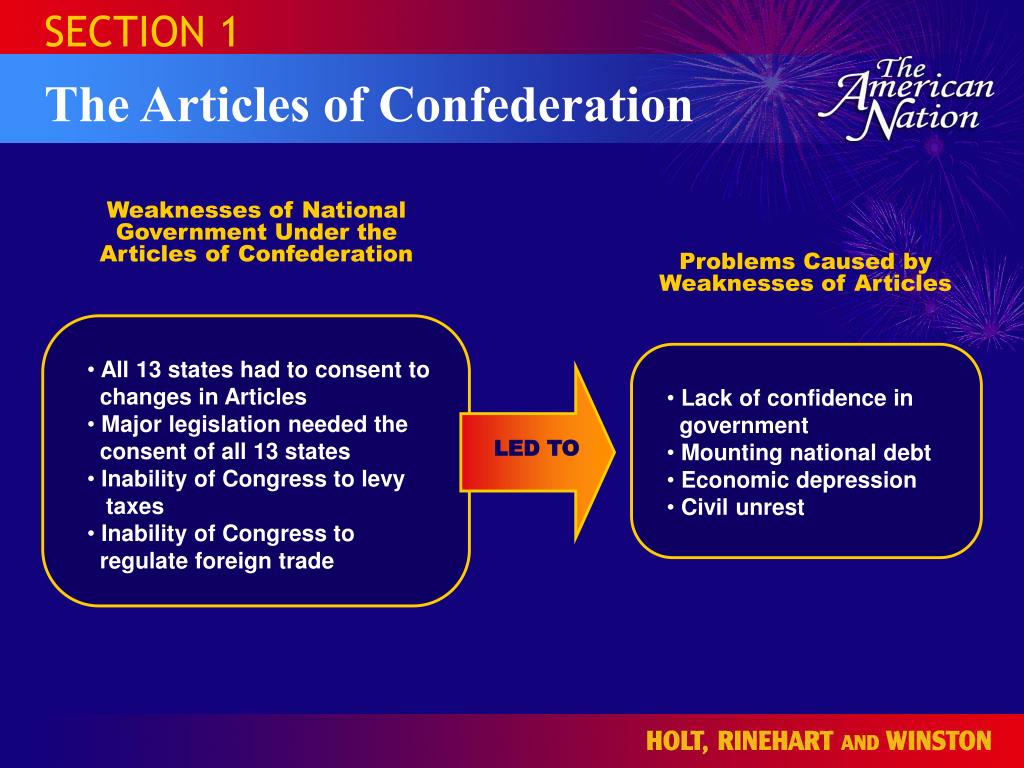 SECTION 1

The Articles of Confederation

The American Nation

Weaknesses of National Government Under the Articles of Confederation

• All 13 states had to consent to changes in Articles
• Major legislation needed the consent of all 13 states
• Inability of Congress to levy taxes
• Inability of Congress to regulate foreign trade

LED TO

Problems Caused by Weaknesses of Articles

• Lack of confidence in government
• Mounting national debt
• Economic depression
• Civil unrest

HOLT, RINEHART AND WINSTON